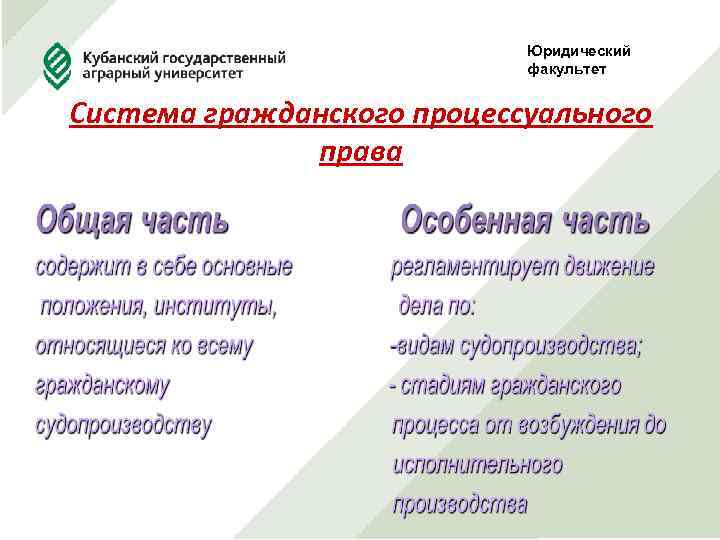 Кубанский государственный аграрный университет

Юридический факультет

Система гражданского процессуального права

Общая часть

содержит в себе основные положения, институты, относящиеся ко всему гражданскому судопроизводству

Особенная часть

регламентирует движение дела по:
-видам судопроизводства;
- стадиям гражданского процесса от возбуждения до исполнительного производства